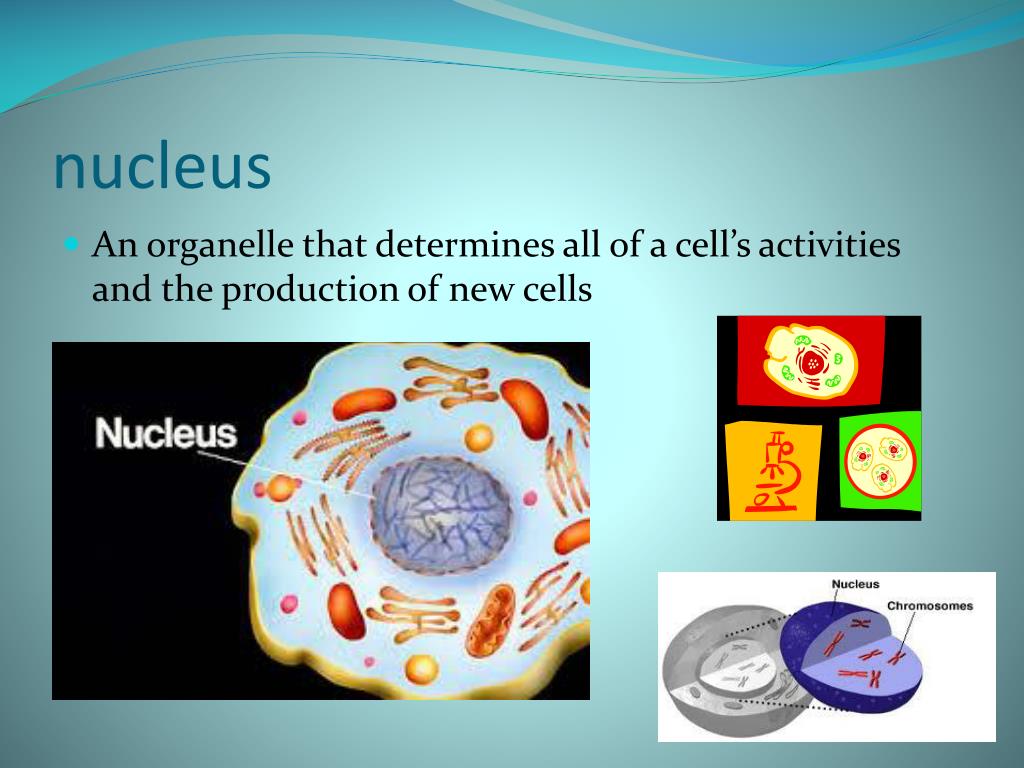 nucleus

An organelle that determines all of a cell's activities and the production of new cells

Nucleus

Nucleus

Chromosomes